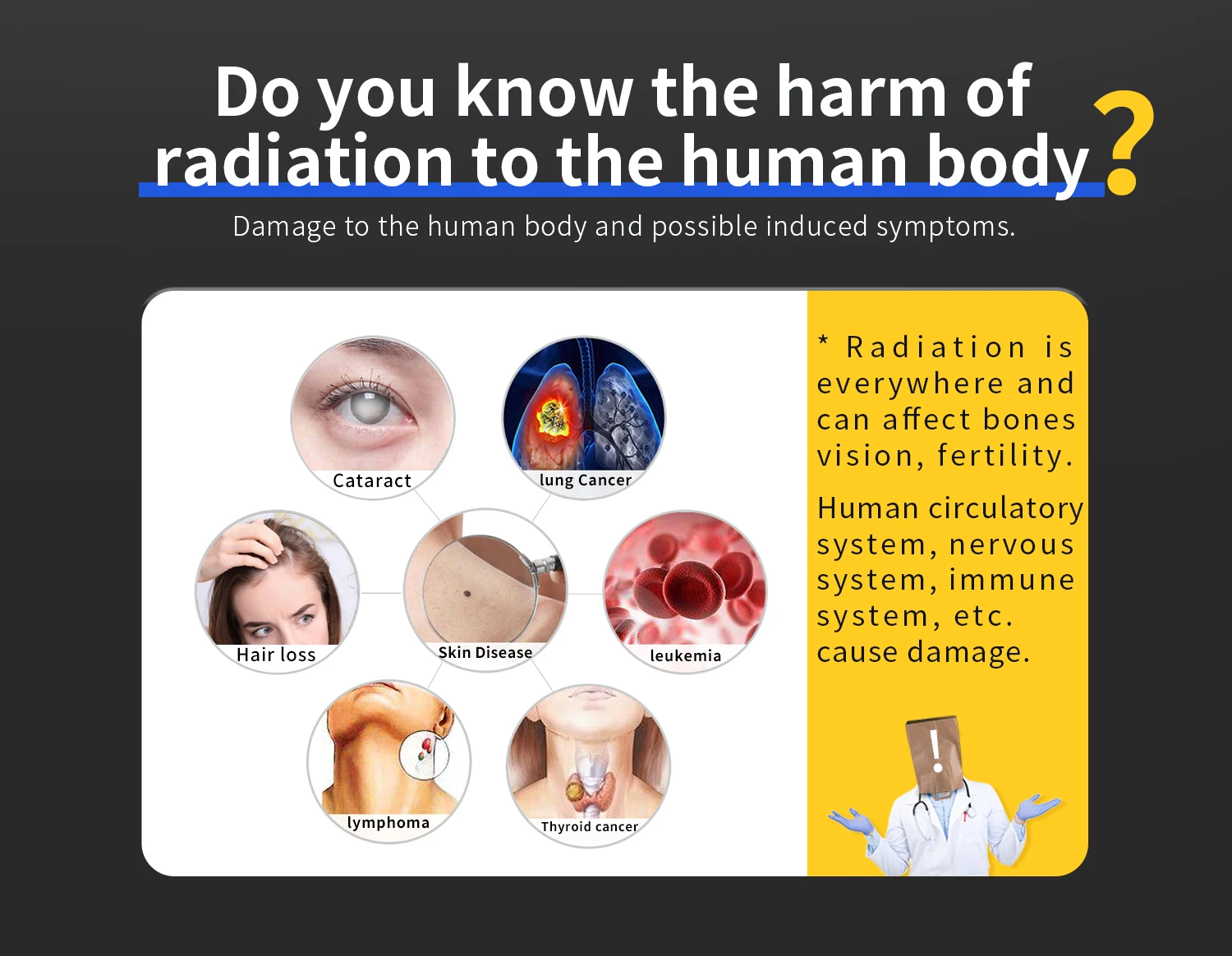 Do you know the harm of radiation to the human body?

Damage to the human body and possible induced symptoms.

Cataract

lung Cancer

Hair loss

Skin Disease

leukemia

lymphoma

Thyroid cancer

* Radiation is everywhere and can affect bones vision, fertility.

Human circulatory system, nervous system, immune system, etc. cause damage.

!